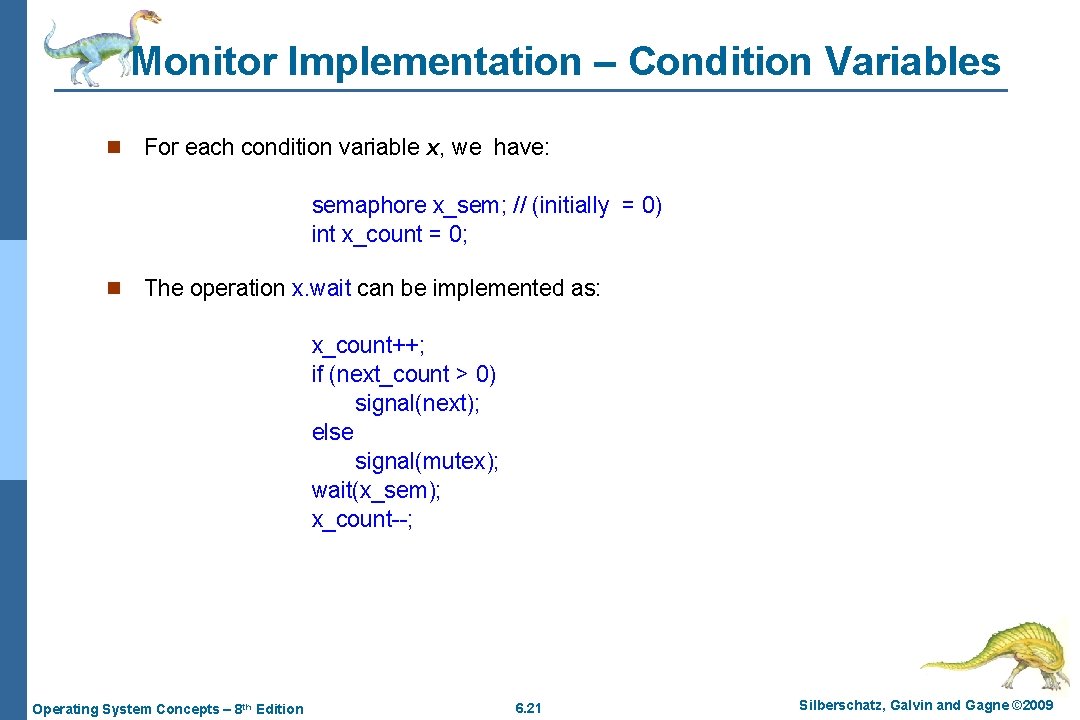 Monitor Implementation – Condition Variables

n For each condition variable x, we have:

semaphore x_sem; // (initially = 0)
int x_count = 0;

n The operation x.wait can be implemented as:

x_count++;
if (next_count > 0)
signal(next);
else
signal(mutex);
wait(x_sem);
x_count--;

Operating System Concepts – 8th Edition

6.21

Silberschatz, Galvin and Gagne ©2009